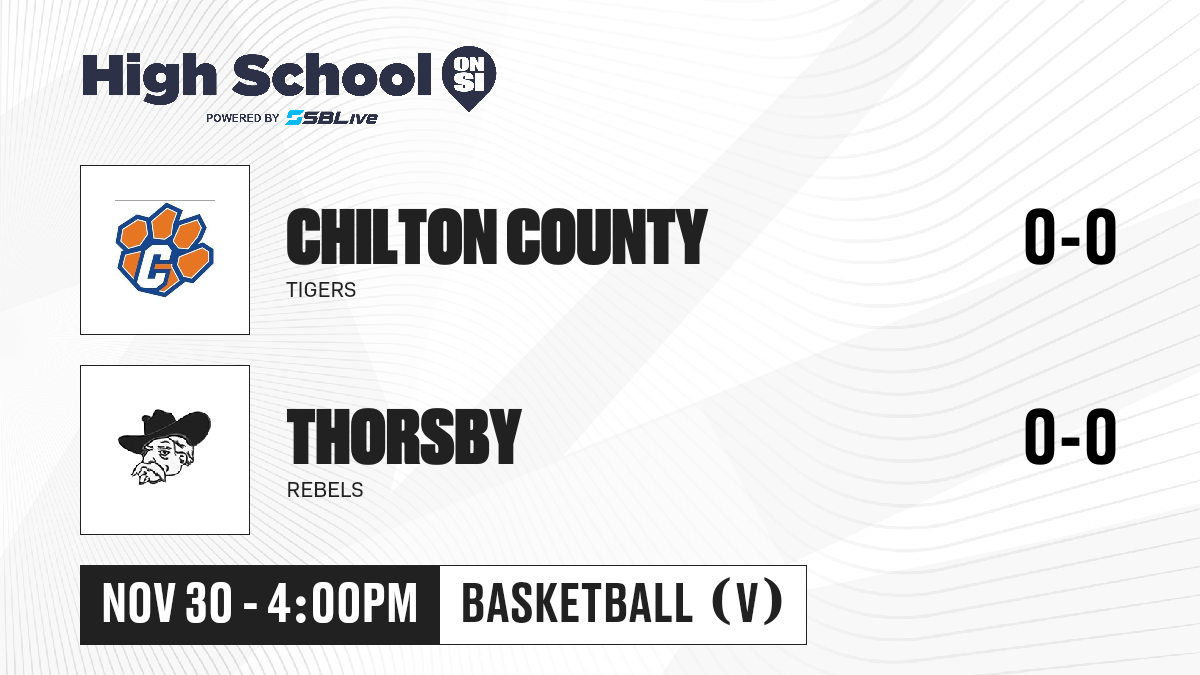 High School ON SI
POWERED BY SBLive

C

CHILTON COUNTY
TIGERS
0-0

THORSBY
REBELS
0-0

NOV 30 - 4:00PM
BASKETBALL (V)